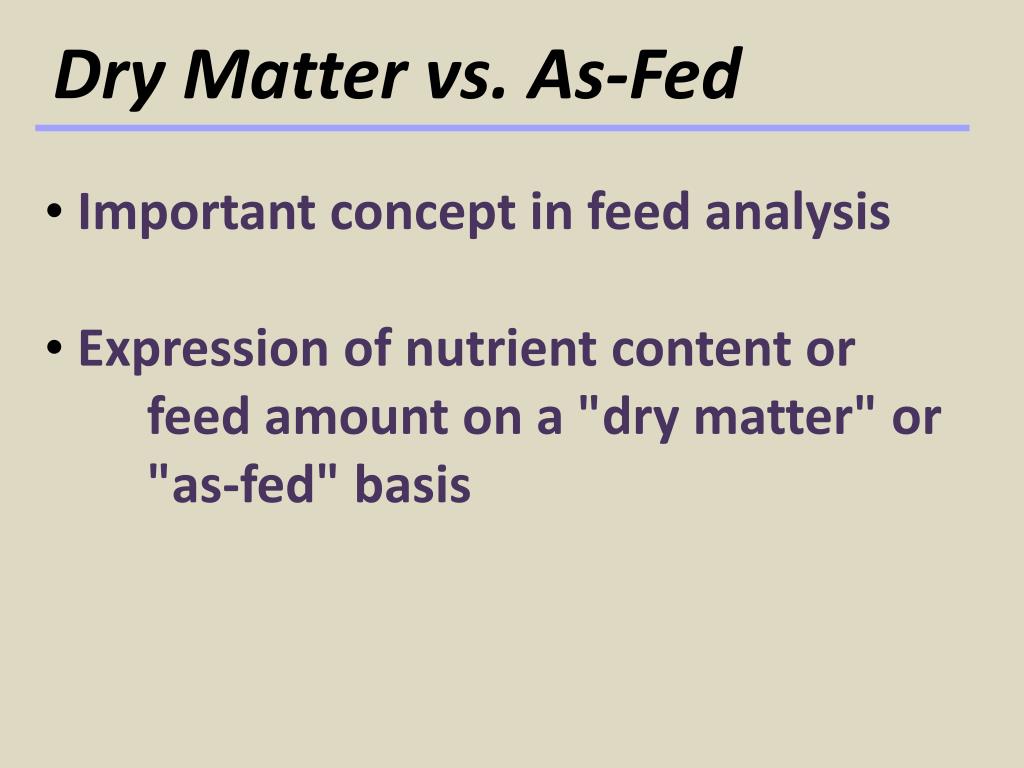 Dry Matter vs. As-Fed

• Important concept in feed analysis

• Expression of nutrient content or feed amount on a "dry matter" or "as-fed" basis